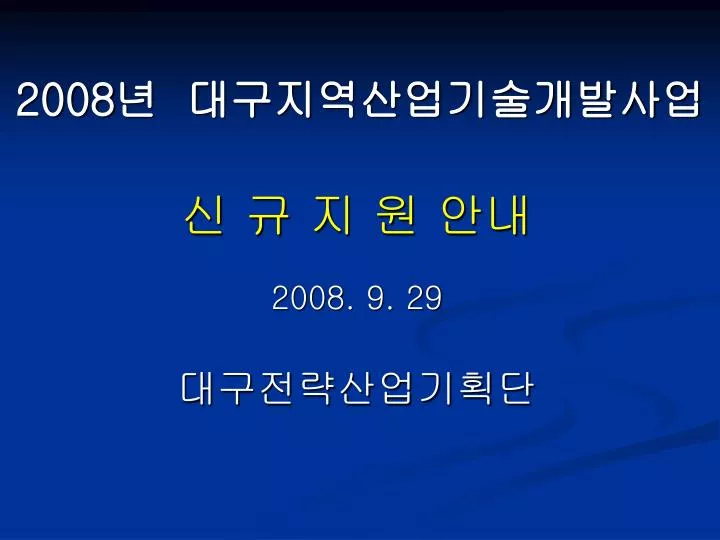 2008년 대구지역산업기술개발사업

신 규 지 원 안내

2008. 9. 29

대구전략산업기획단